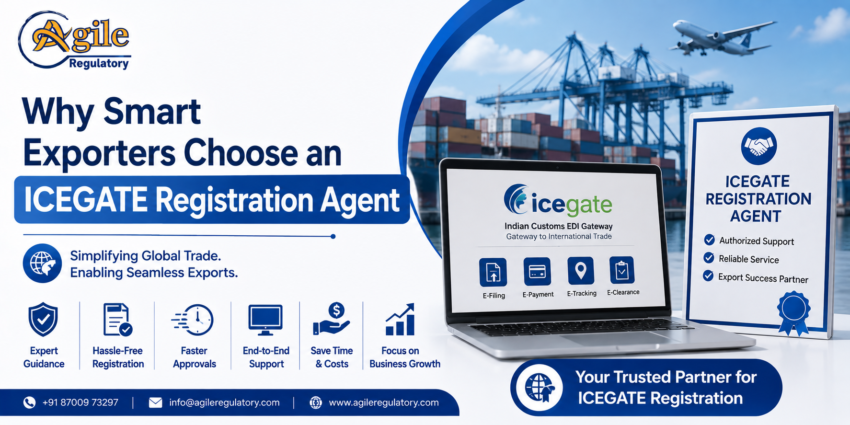 Agile Regulatory

Why Smart Exporters Choose an ICEGATE Registration Agent

Simplifying Global Trade. Enabling Seamless Exports.

Expert Guidance

Hassle-Free Registration

Faster Approvals

End-to-End Support

Save Time & Costs

Focus on Business Growth

+91 87009 73297 | info@agileregulatory.com | www.agileregulatory.com

icegate
Indian Customs EDI Gateway
Gateway to International Trade

E-Filing
E-Payment
E-Tracking
E-Clearance

ICEGATE REGISTRATION AGENT

Authorized Support
Reliable Service
Export Success Partner

Your Trusted Partner for ICEGATE Registration